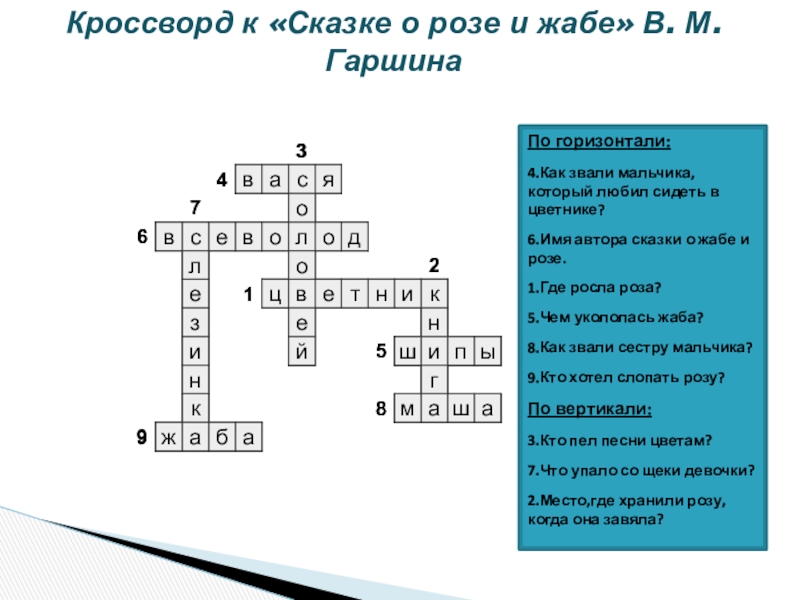 Кроссворд к «Сказке о розе и жабе» В. М. Гаршина

3
4 в а с я
7 о
6 в с е в о л о д
л о 2
е 1 ц в е т н и к
з е н
и й 5 ш и п ы
н г
к 8 м а ш а
9 ж а б а

По горизонтали:

4.Как звали мальчика, который любил сидеть в цветнике?

6.Имя автора сказки о жабе и розе.

1.Где росла роза?

5.Чем укололась жаба?

8.Как звали сестру мальчика?

9.Кто хотел слопать розу?

По вертикали:

3.Кто пел песни цветам?

7.Что упало со щеки девочки?

2.Место,где хранили розу, когда она завяла?